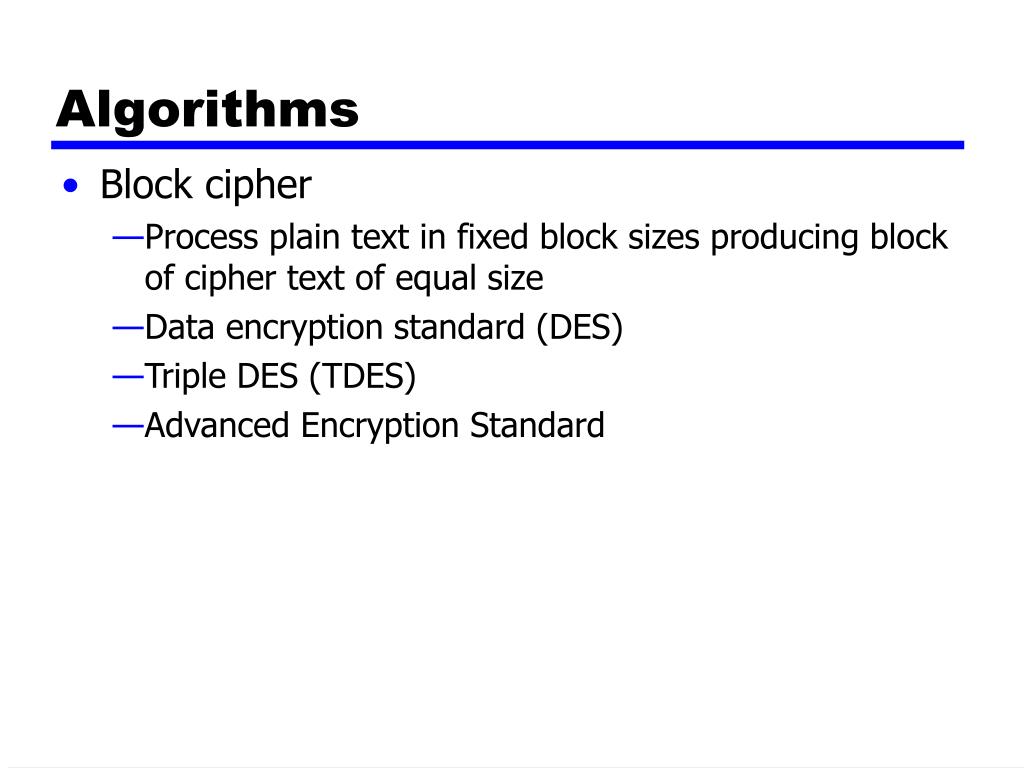 Algorithms

• Block cipher

—Process plain text in fixed block sizes producing block of cipher text of equal size

—Data encryption standard (DES)

—Triple DES (TDES)

—Advanced Encryption Standard